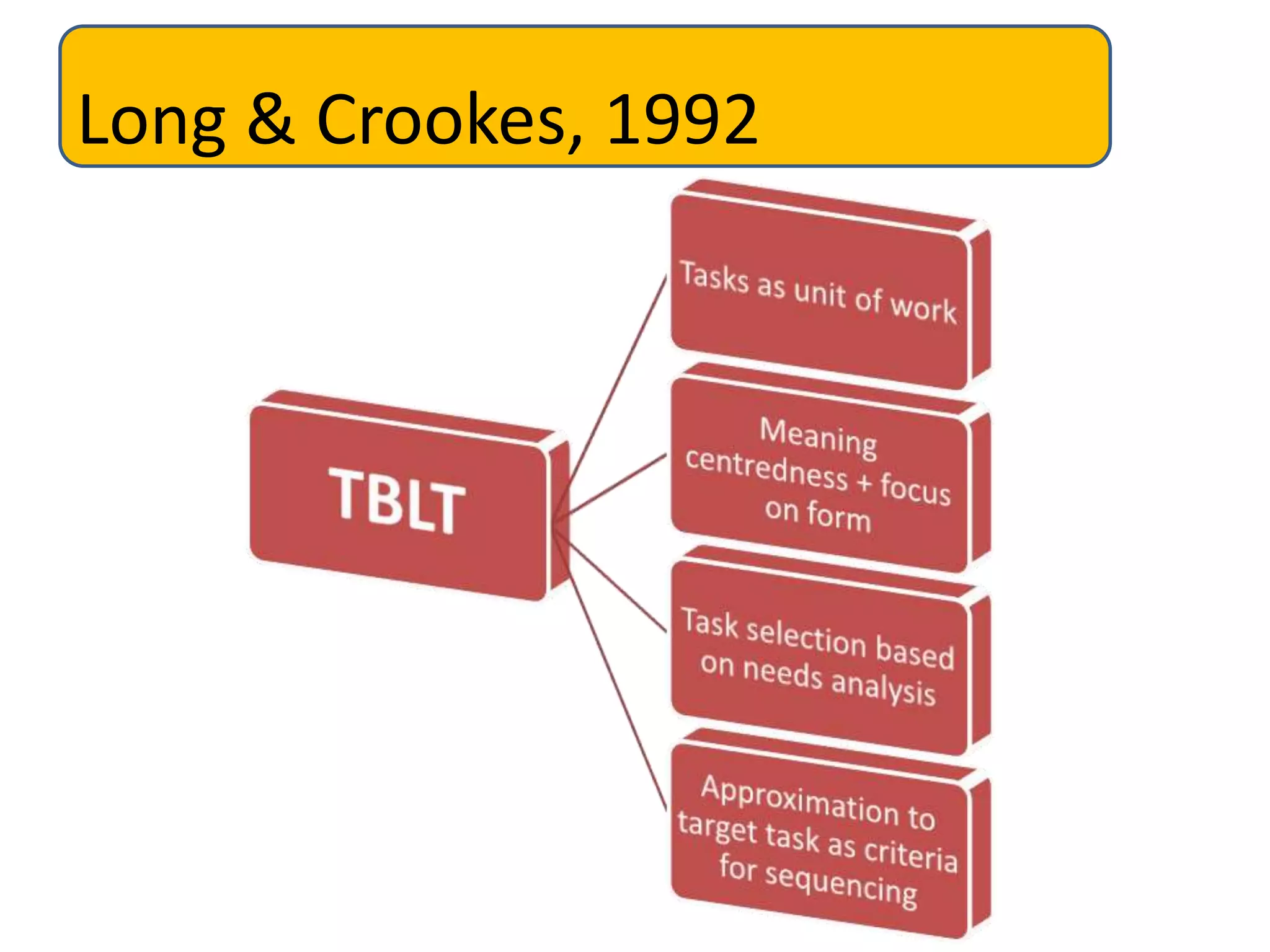 Long & Crookes, 1992

TBLT

Tasks as unit of work

Meaning centredness + focus on form

Task selection based on needs analysis

Approximation to target task as criteria for sequencing